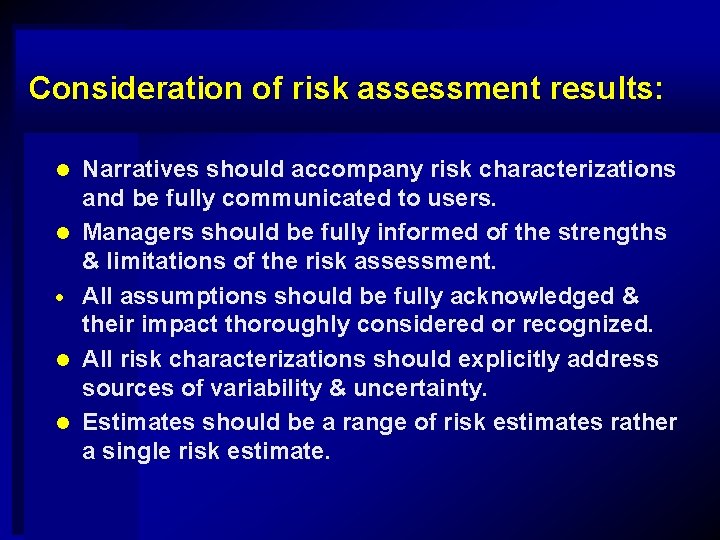 Consideration of risk assessment results:

- Narratives should accompany risk characterizations and be fully communicated to users.
- Managers should be fully informed of the strengths & limitations of the risk assessment.
- All assumptions should be fully acknowledged & their impact thoroughly considered or recognized.
- All risk characterizations should explicitly address sources of variability & uncertainty.
- Estimates should be a range of risk estimates rather a single risk estimate.